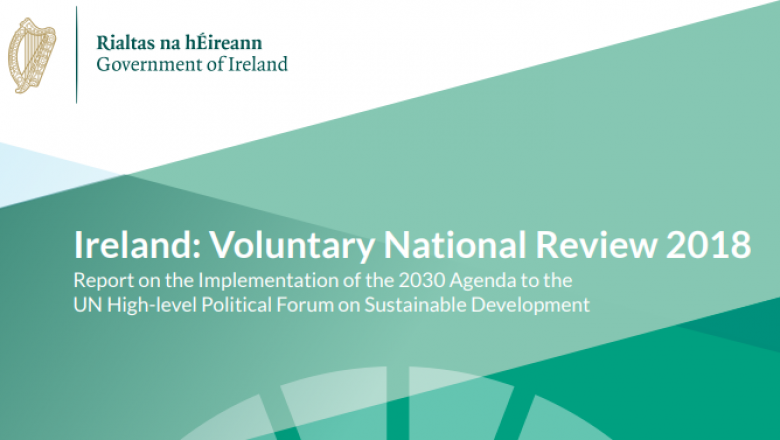 Rialtas na hÉireann
Government of Ireland

Ireland: Voluntary National Review 2018

Report on the Implementation of the 2030 Agenda to the UN High-level Political Forum on Sustainable Development